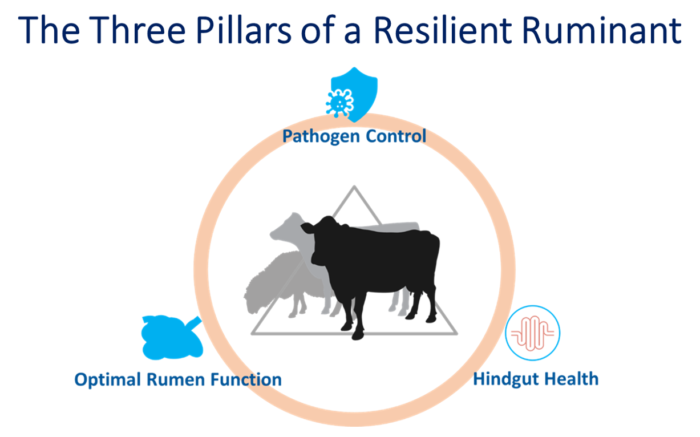 The Three Pillars of a Resilient Ruminant

Pathogen Control

Optimal Rumen Function

Hindgut Health